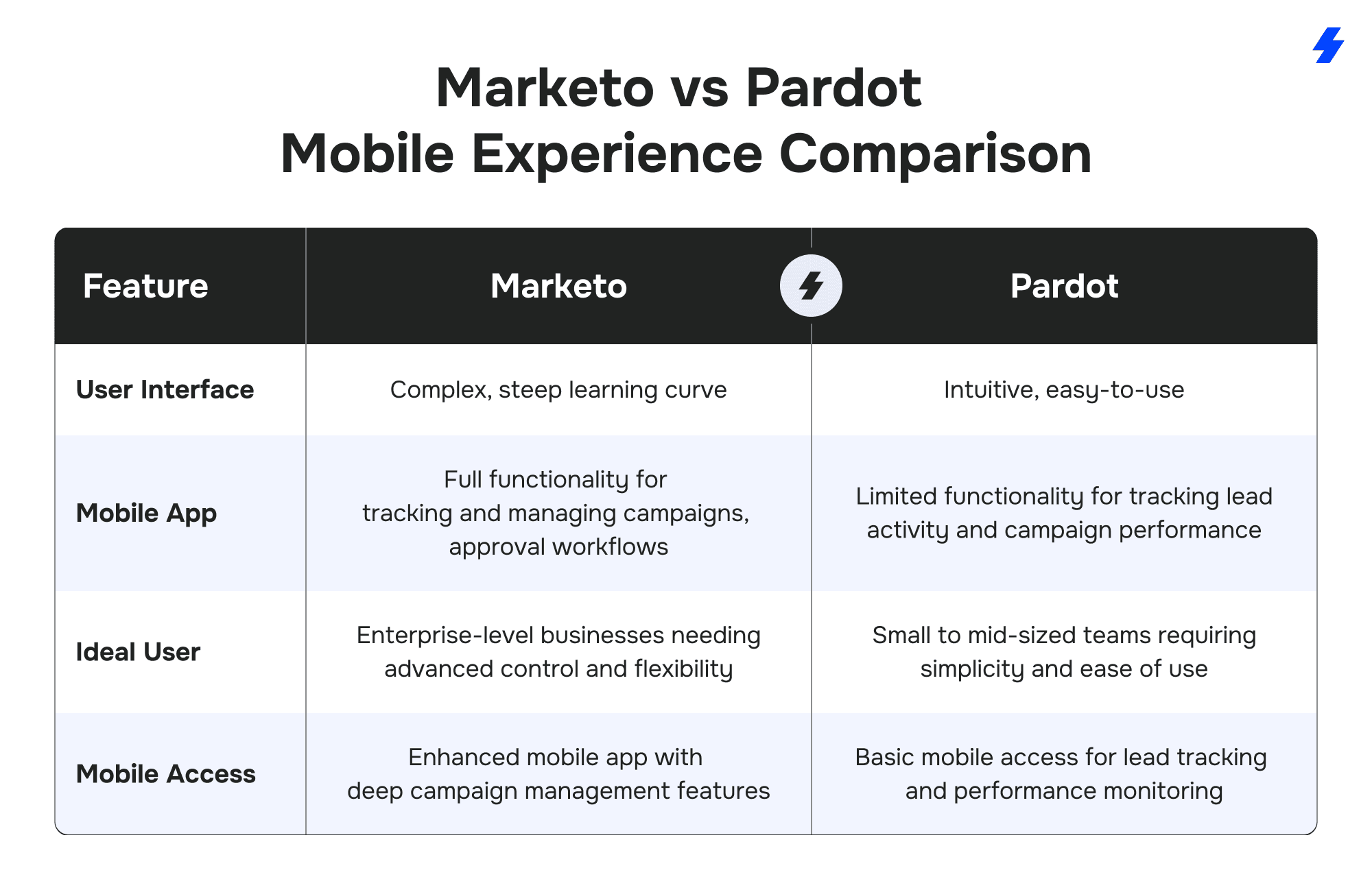 Marketo vs Pardot
Mobile Experience Comparison

| Feature | Marketo | Pardot |
|---|---|---|
| User Interface | Complex, steep learning curve | Intuitive, easy-to-use |
| Mobile App | Full functionality for tracking and managing campaigns, approval workflows | Limited functionality for tracking lead activity and campaign performance |
| Ideal User | Enterprise-level businesses needing advanced control and flexibility | Small to mid-sized teams requiring simplicity and ease of use |
| Mobile Access | Enhanced mobile app with deep campaign management features | Basic mobile access for lead tracking and performance monitoring |